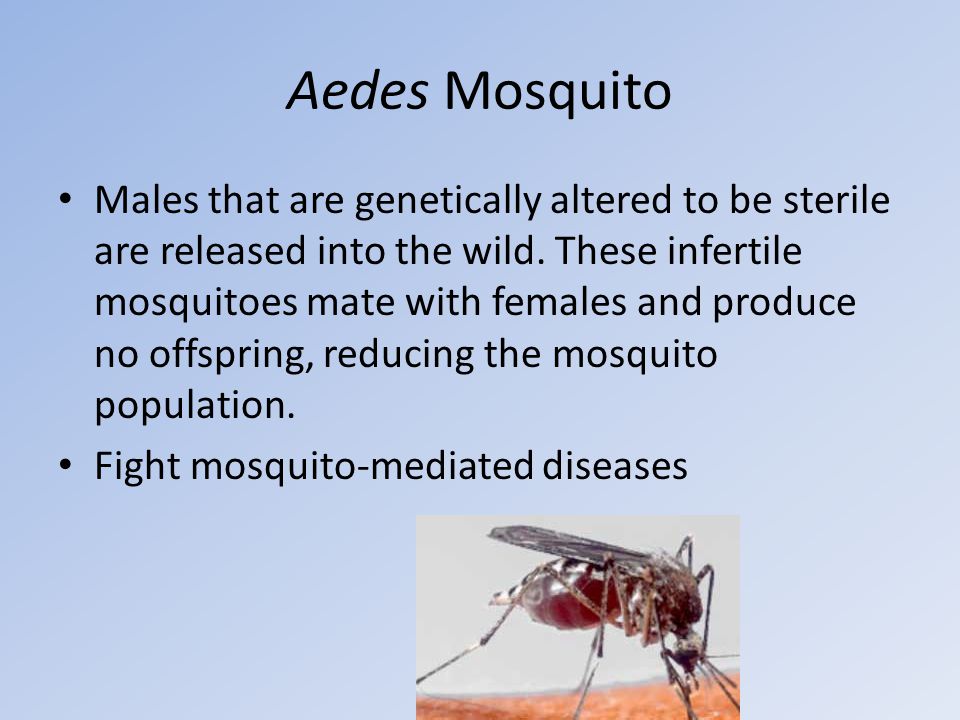 Aedes Mosquito

• Males that are genetically altered to be sterile are released into the wild. These infertile mosquitoes mate with females and produce no offspring, reducing the mosquito population.

• Fight mosquito-mediated diseases